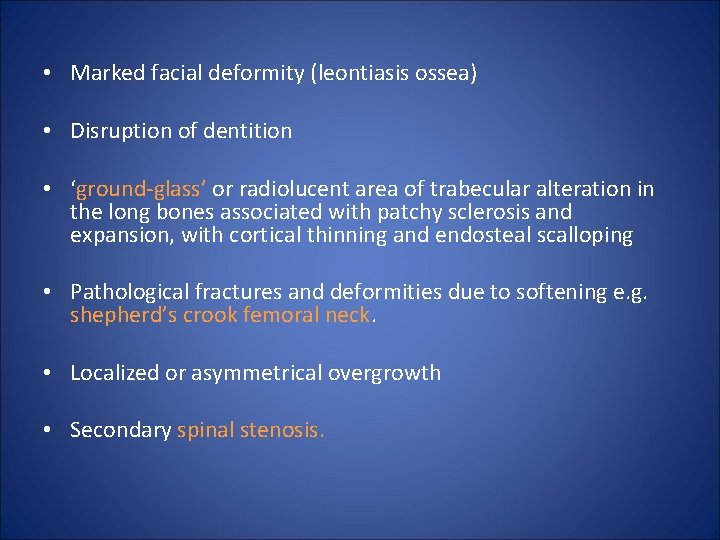 • Marked facial deformity (leontiasis ossea)

• Disruption of dentition

• ‘ground-glass’ or radiolucent area of trabecular alteration in the long bones associated with patchy sclerosis and expansion, with cortical thinning and endosteal scalloping

• Pathological fractures and deformities due to softening e.g. shepherd’s crook femoral neck.

• Localized or asymmetrical overgrowth

• Secondary spinal stenosis.